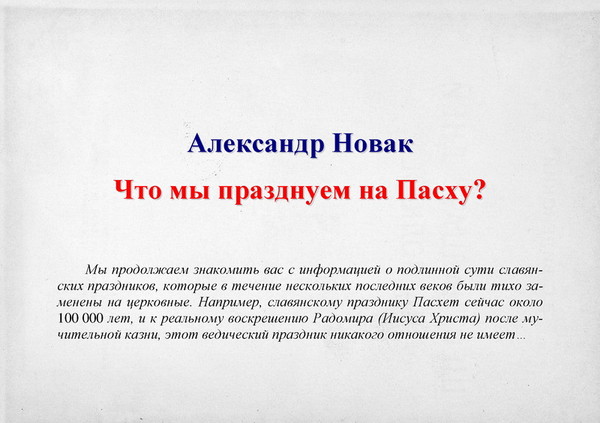 Александр Новак

Что мы празднуем на Пасху?

Мы продолжаем знакомить вас с информацией о подлинной сути славянских праздников, которые в течение нескольких последних веков были тихо заменены на церковные. Например, славянскому празднику Пасхет сейчас около 100 000 лет, и к реальному воскрешению Радомира (Иисуса Христа) после мучительной казни, этот ведический праздник никакого отношения не имеет…